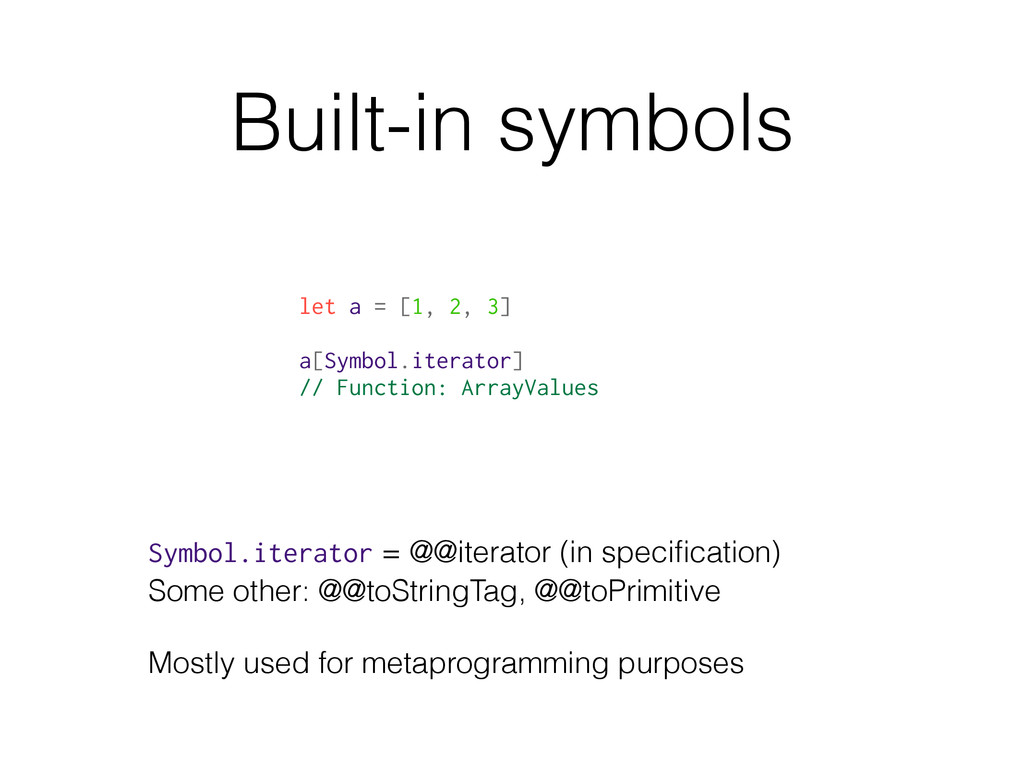 Built-in symbols

let a = [1, 2, 3]

a[Symbol.iterator]
// Function: ArrayValues

Symbol.iterator = @@iterator (in specification)
Some other: @@toStringTag, @@toPrimitive

Mostly used for metaprogramming purposes